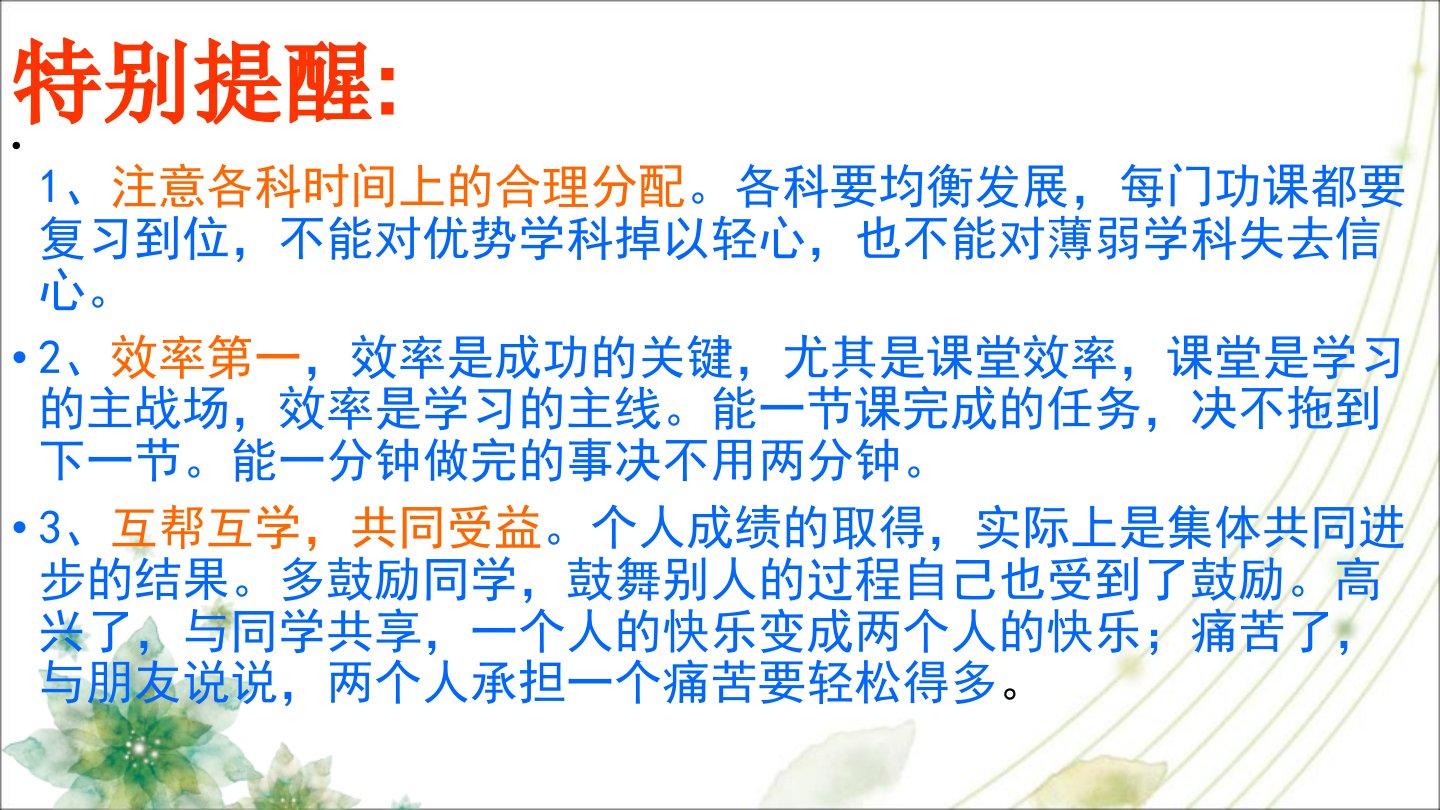 特别提醒:

•

1、注意各科时间上的合理分配。各科要均衡发展，每门功课都要复习到位，不能对优势学科掉以轻心，也不能对薄弱学科失去信心。

• 2、效率第一，效率是成功的关键，尤其是课堂效率，课堂是学习的主战场，效率是学习的主线。能一节课完成的任务，决不拖到下一节。能一分钟做完的事决不用两分钟。

• 3、互帮互学，共同受益。个人成绩的取得，实际上是集体共同进步的结果。多鼓励同学，鼓舞别人的过程自己也受到了鼓励。高兴了，与同学共享，一个人的快乐变成两个人的快乐；痛苦了，与朋友说说，两个人承担一个痛苦要轻松得多。